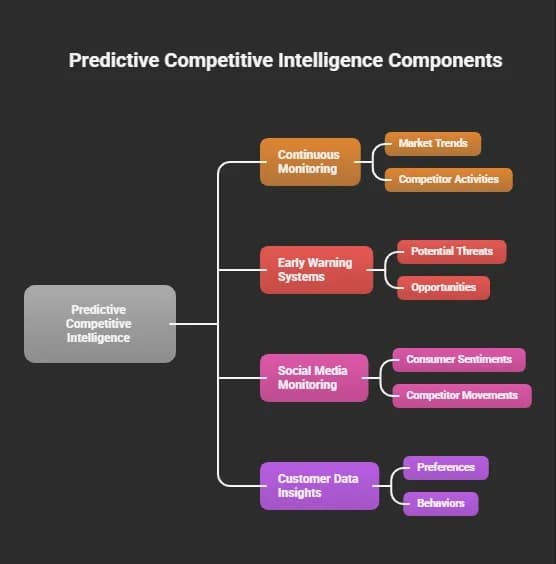 Predictive Competitive Intelligence Components

Predictive Competitive Intelligence

Continuous Monitoring

Market Trends

Competitor Activities

Early Warning Systems

Potential Threats

Opportunities

Social Media Monitoring

Consumer Sentiments

Competitor Movements

Customer Data Insights

Preferences

Behaviors